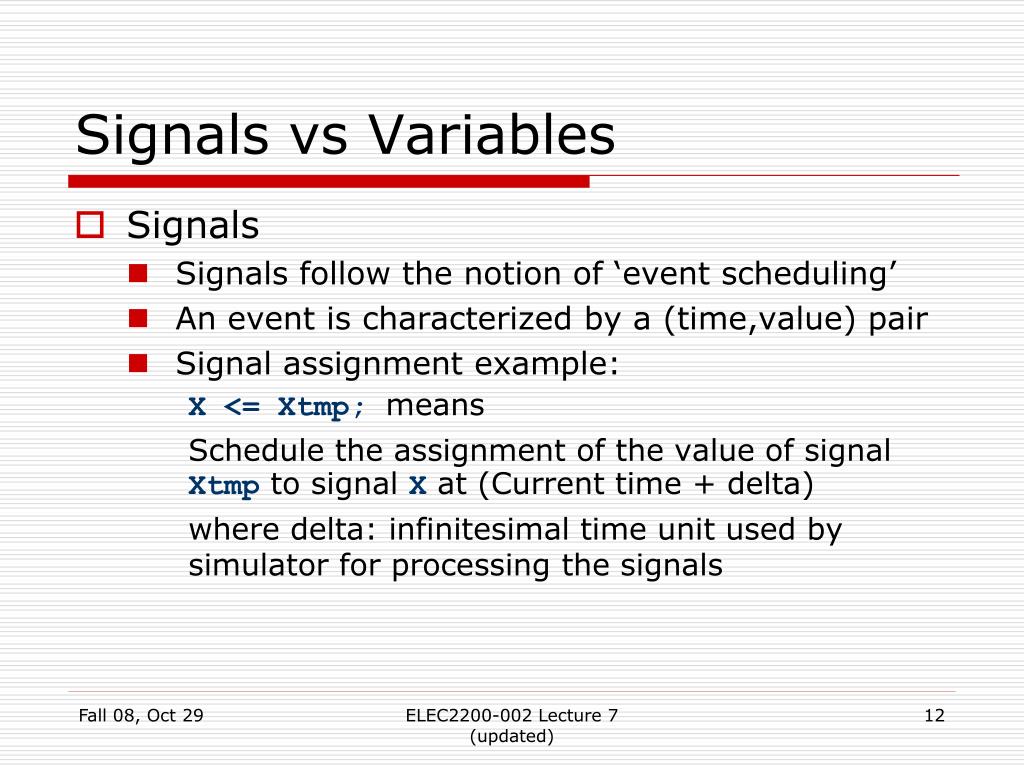 Signals vs Variables

Signals

Signals follow the notion of ‘event scheduling’

An event is characterized by a (time,value) pair

Signal assignment example:

X <= Xtmp; means

Schedule the assignment of the value of signal Xtmp to signal X at (Current time + delta)

where delta: infinitesimal time unit used by simulator for processing the signals

Fall 08, Oct 29

ELEC2200-002 Lecture 7 (updated)

12